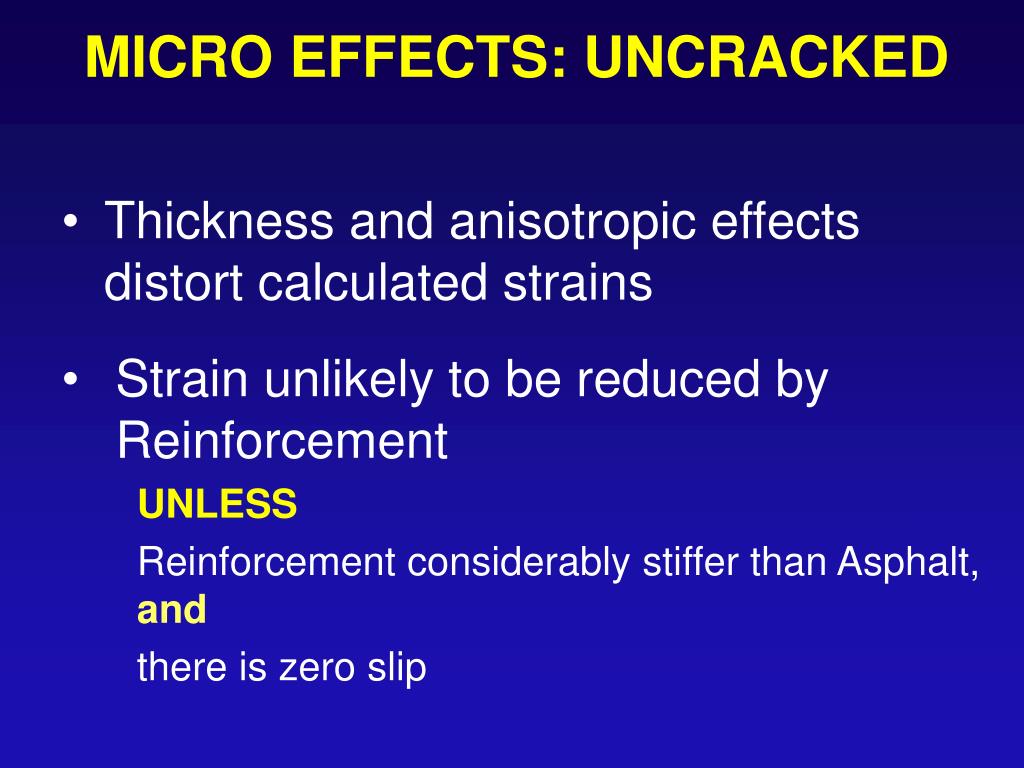 MICRO EFFECTS: UNCRACKED

• Thickness and anisotropic effects distort calculated strains

• Strain unlikely to be reduced by Reinforcement

UNLESS

Reinforcement considerably stiffer than Asphalt,

and

there is zero slip